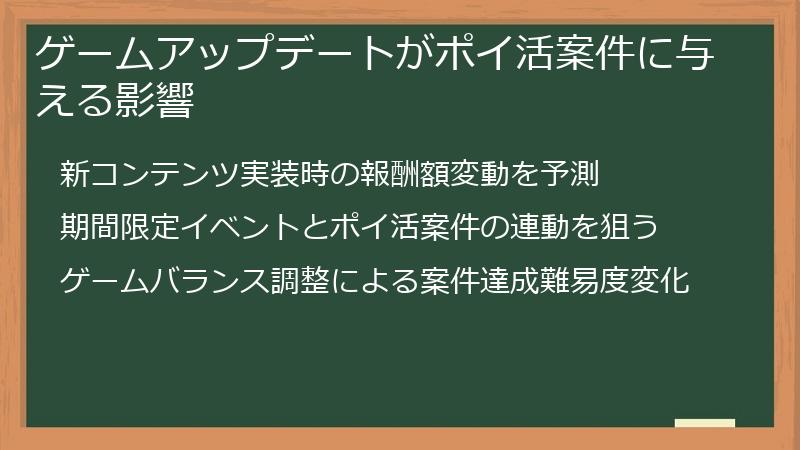 ゲームアップデートがポイ活案件に与える影響

新コンテンツ実装時の報酬額変動を予測

期間限定イベントとポイ活案件の連動を狙う

ゲームバランス調整による案件達成難易度変化